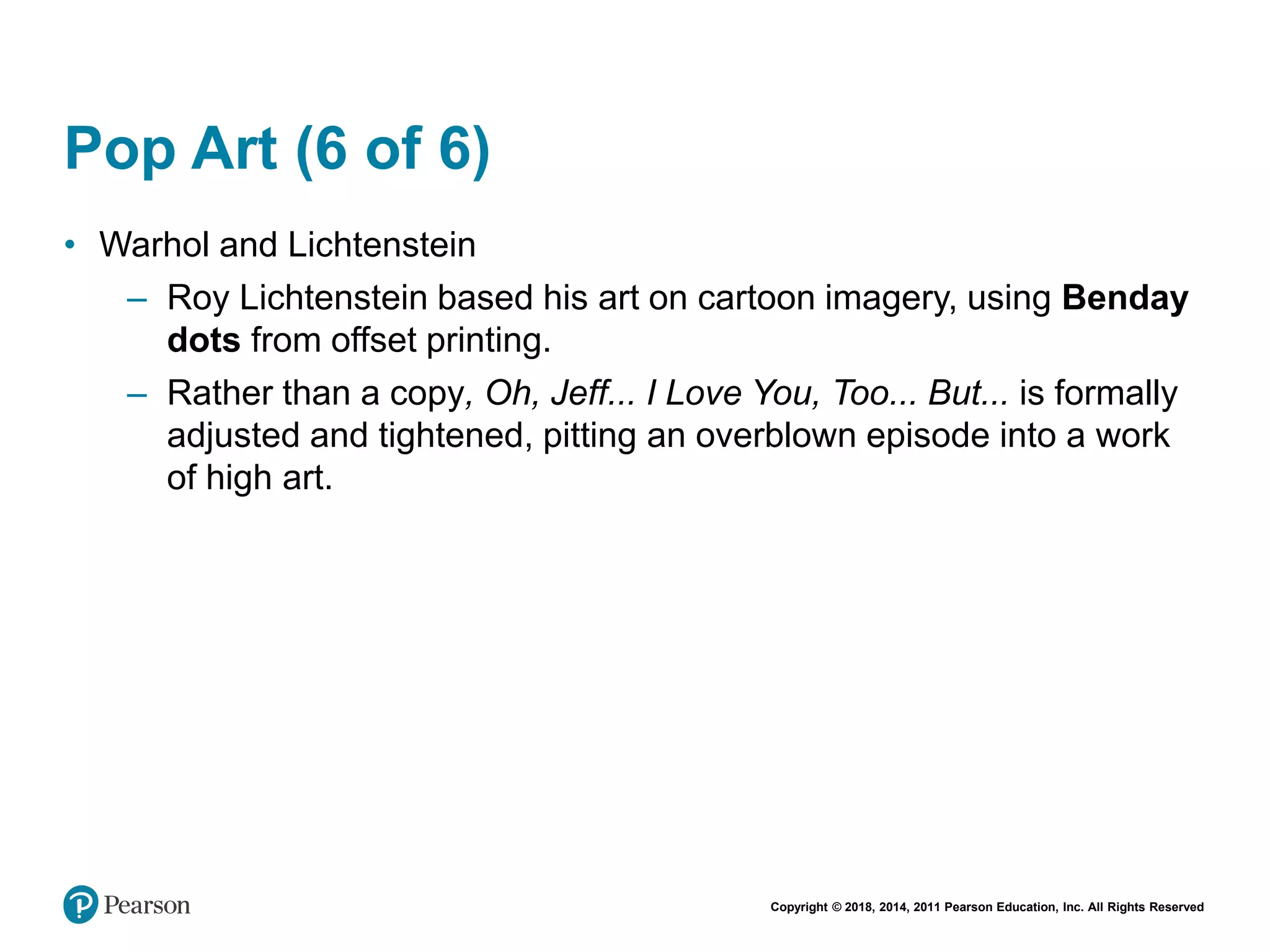 Pop Art (6 of 6)

• Warhol and Lichtenstein

– Roy Lichtenstein based his art on cartoon imagery, using Benday dots from offset printing.

– Rather than a copy, Oh, Jeff... I Love You, Too... But... is formally adjusted and tightened, pitting an overblown episode into a work of high art.

Pearson

Copyright © 2018, 2014, 2011 Pearson Education, Inc. All Rights Reserved